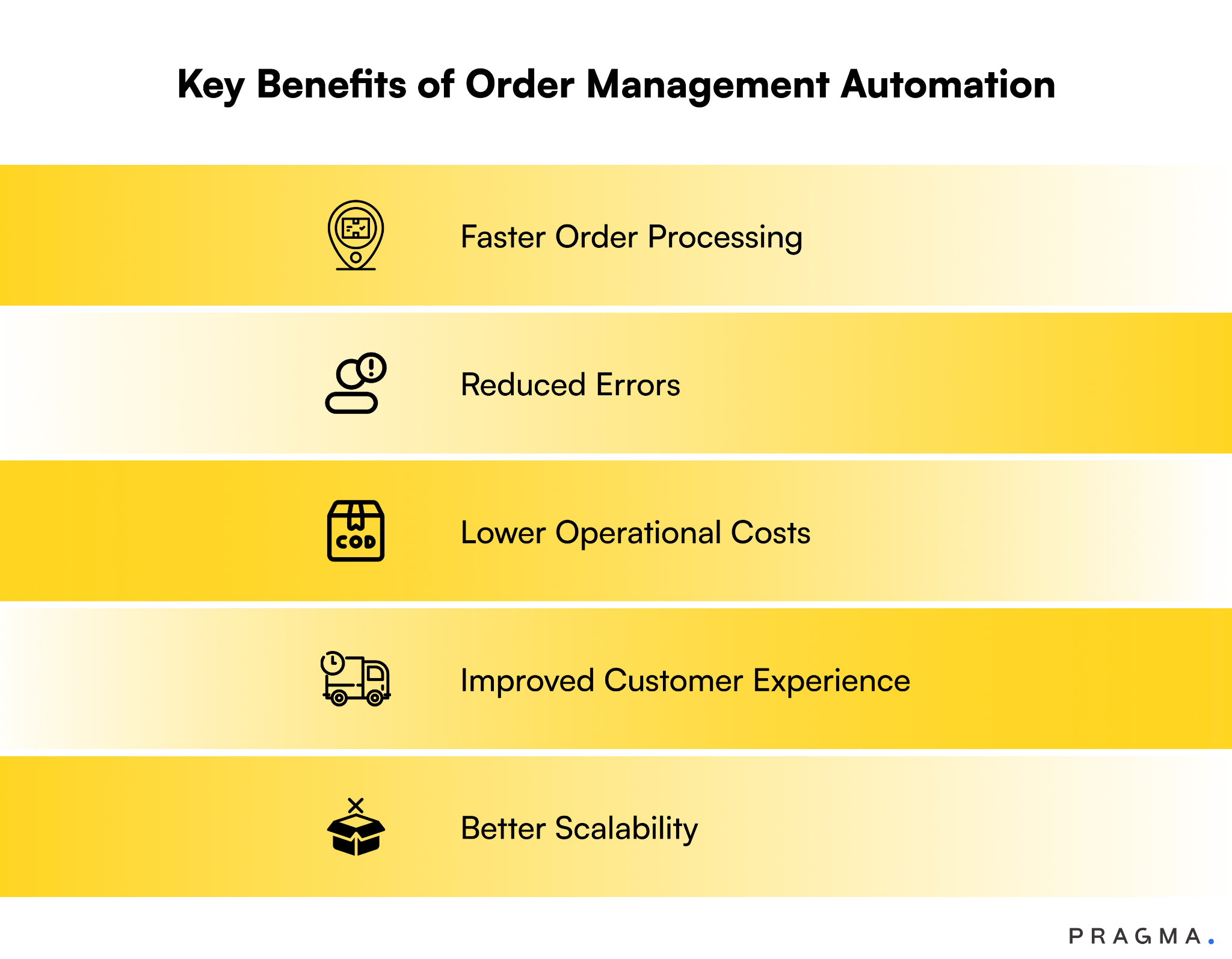 Key Benefits of Order Management Automation

Faster Order Processing

Reduced Errors

COD

Lower Operational Costs

Improved Customer Experience

Better Scalability

PRAGMA.